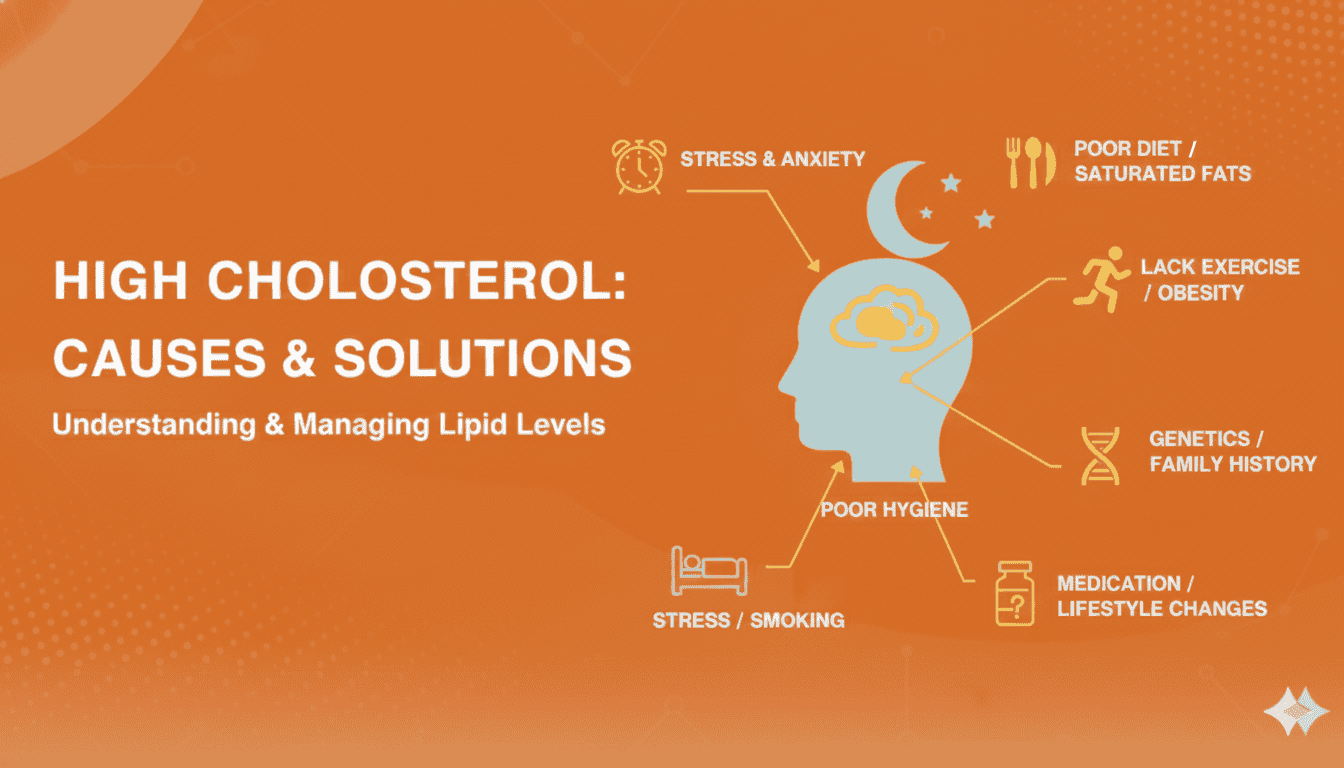 HIGH CHOLOSTEROL: CAUSES & SOLUTIONS

Understanding & Managing Lipid Levels

STRESS & ANXIETY

POOR DIET / SATURATED FATS

LACK EXERCISE / OBESITY

GENETICS / FAMILY HISTORY

POOR HYGIENE

STRESS / SMOKING

MEDICATION / LIFESTYLE CHANGES